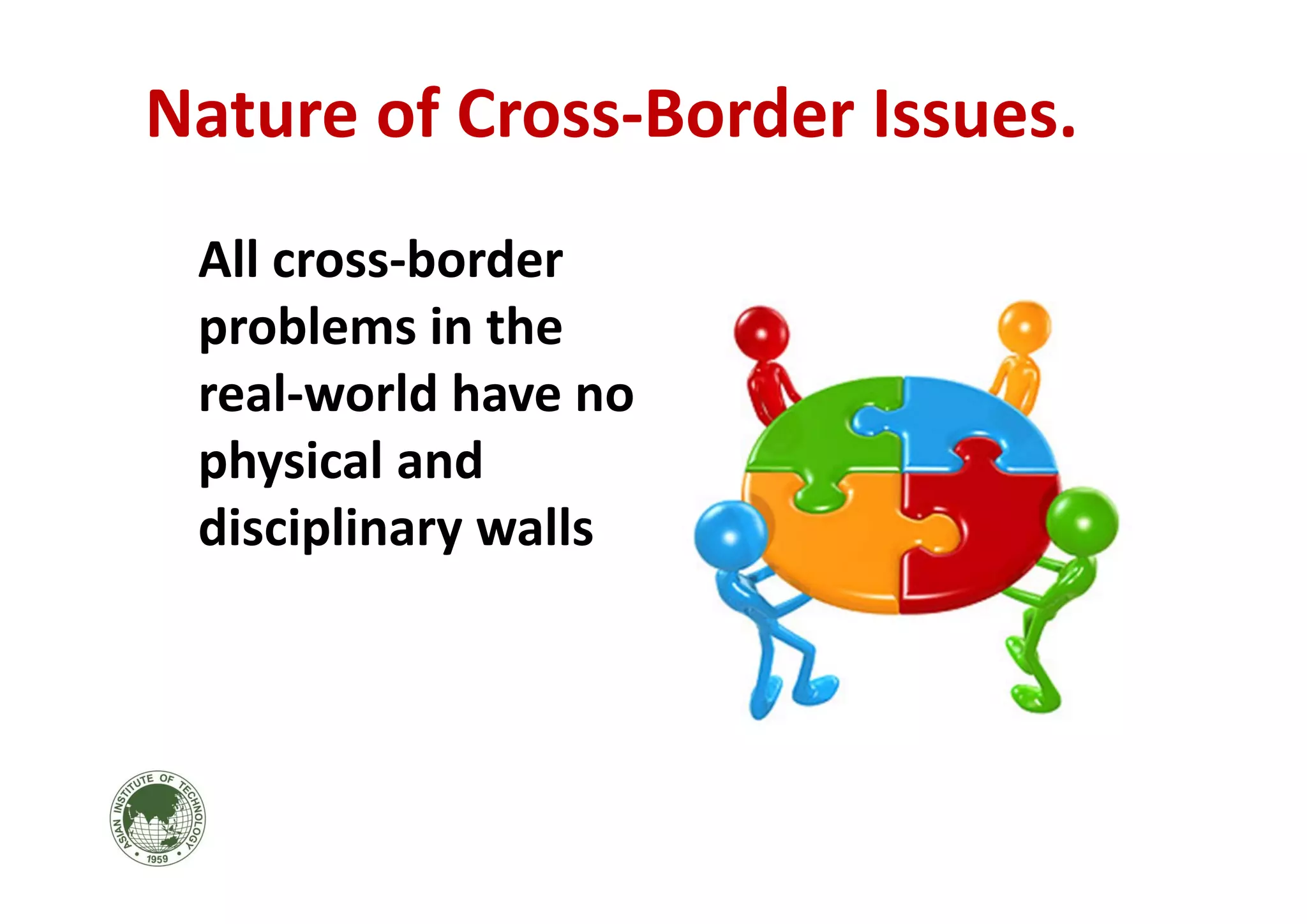 Nature of Cross-Border Issues.

All cross-border problems in the real-world have no physical and disciplinary walls

ASIAN INSTITUTE OF TECHNOLOGY
1959